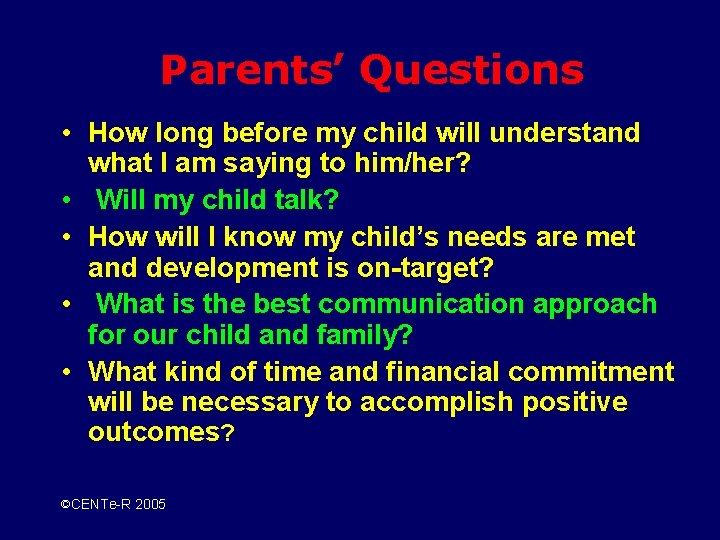 Parents' Questions

• How long before my child will understand what I am saying to him/her?
• Will my child talk?
• How will I know my child's needs are met and development is on-target?
• What is the best communication approach for our child and family?
• What kind of time and financial commitment will be necessary to accomplish positive outcomes?

©CENTe-R 2005